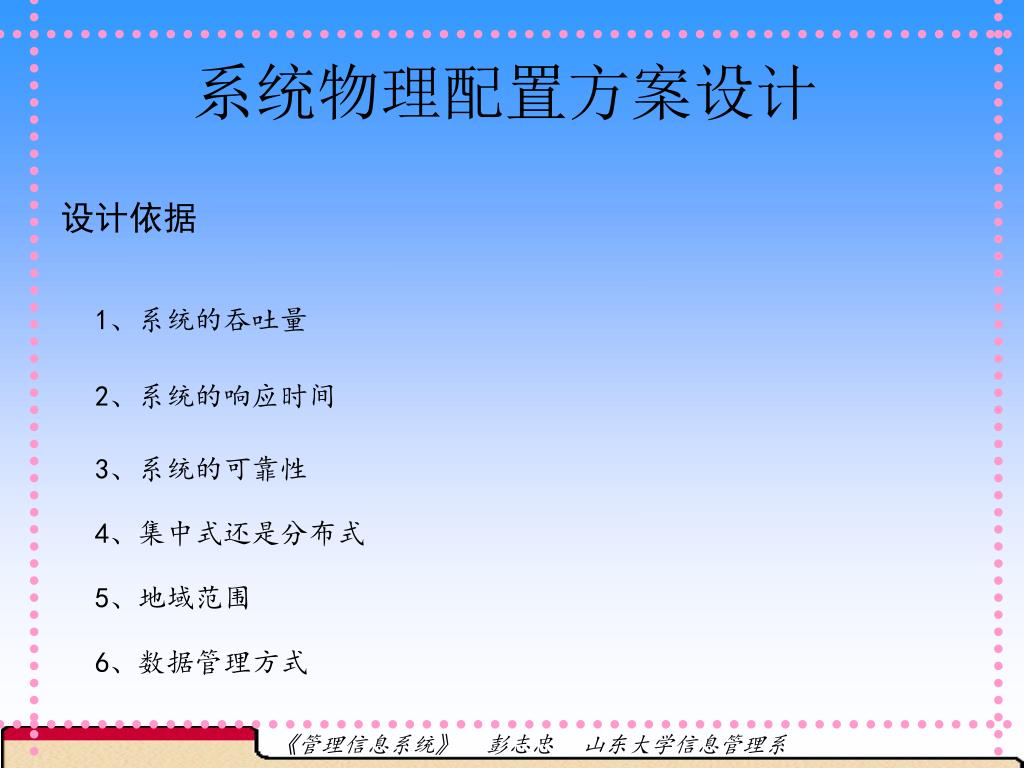 系统物理配置方案设计

设计依据

1、系统的吞吐量

2、系统的响应时间

3、系统的可靠性

4、集中式还是分布式

5、地域范围

6、数据管理方式

《管理信息系统》 彭志忠 山东大学信息管理系